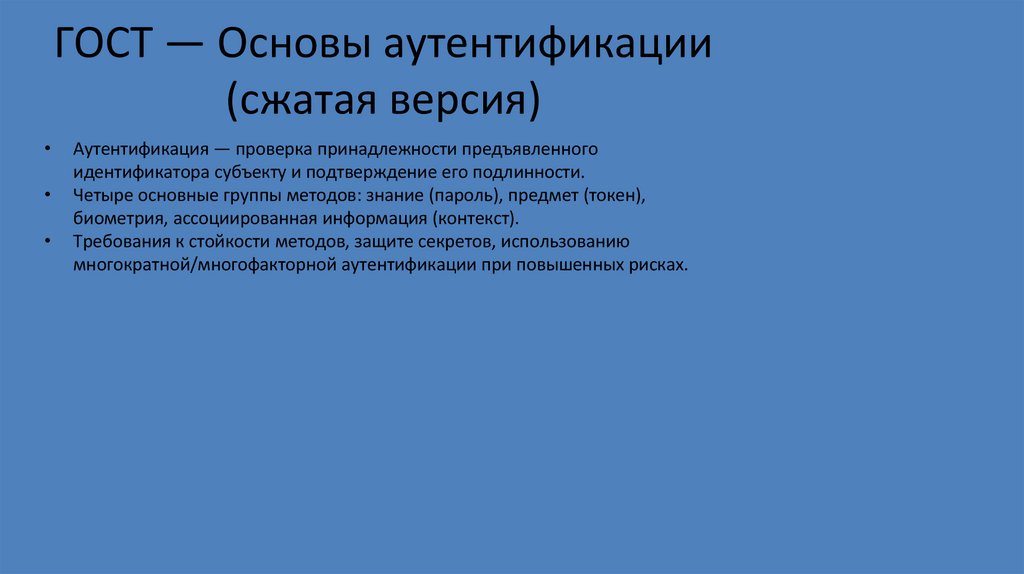 ГОСТ — Основы аутентификации (сжатая версия)

• Аутентификация — проверка принадлежности предъявленного идентификатора субъекту и подтверждение его подлинности.
• Четыре основные группы методов: знание (пароль), предмет (токен), биометрия, ассоциированная информация (контекст).
• Требования к стойкости методов, защите секретов, использованию многократной/многофакторной аутентификации при повышенных рисках.